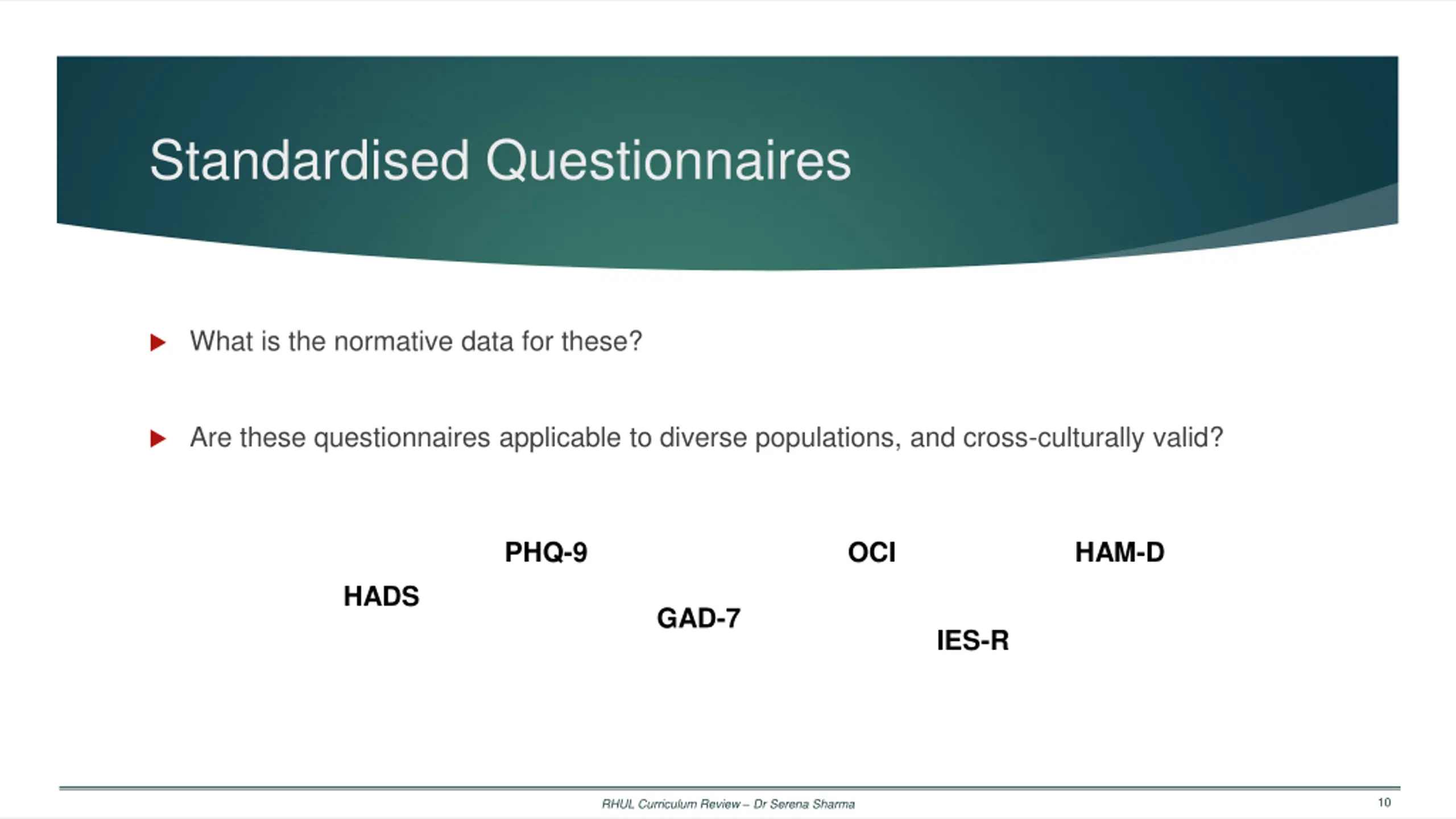 Standardised Questionnaires

What is the normative data for these?

Are these questionnaires applicable to diverse populations, and cross-culturally valid?

PHQ-9

OCI

HAM-D

HADS

GAD-7

IES-R

RHUL Curriculum Review – Dr Serena Sharma

10